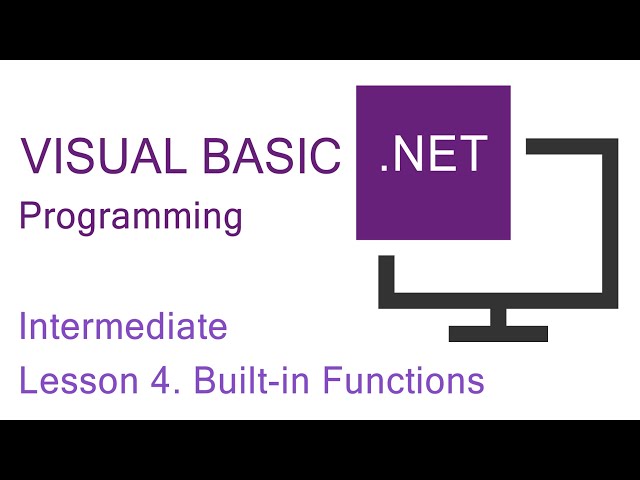 VISUAL BASIC .NET
Programming

Intermediate
Lesson 4. Built-in Functions